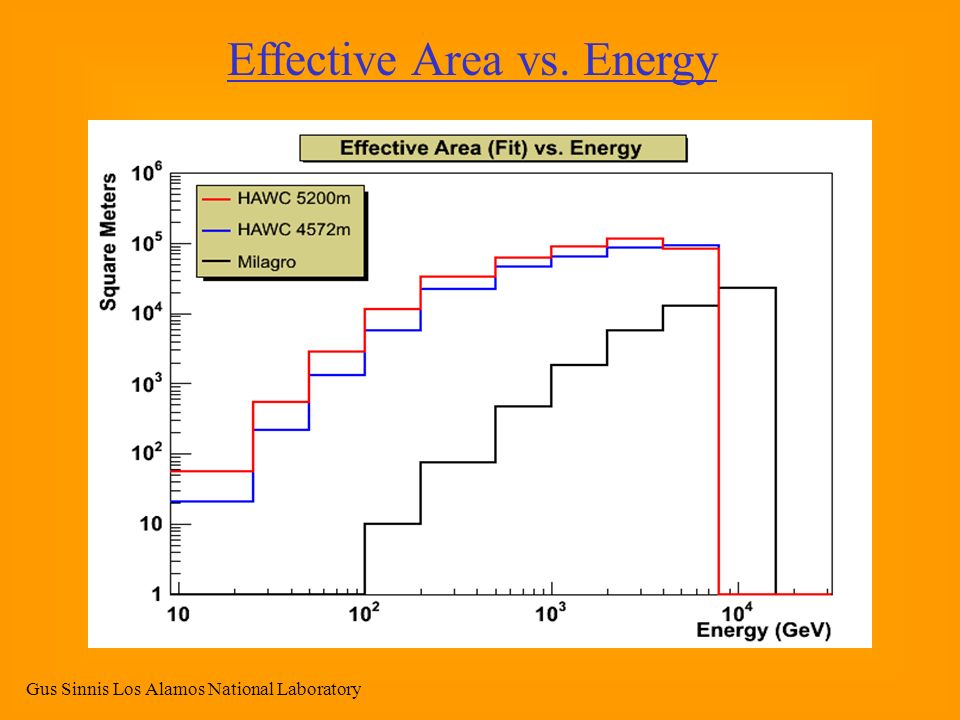 Effective Area vs. Energy

Effective Area (Fit) vs. Energy

HAWC 5200m
HAWC 4572m
Milagro

Square Meters

$10^6$
$10^5$
$10^4$
$10^3$
$10^2$
10
1

10
$10^2$
$10^3$
$10^4$

Energy (GeV)

Gus Sinnis Los Alamos National Laboratory